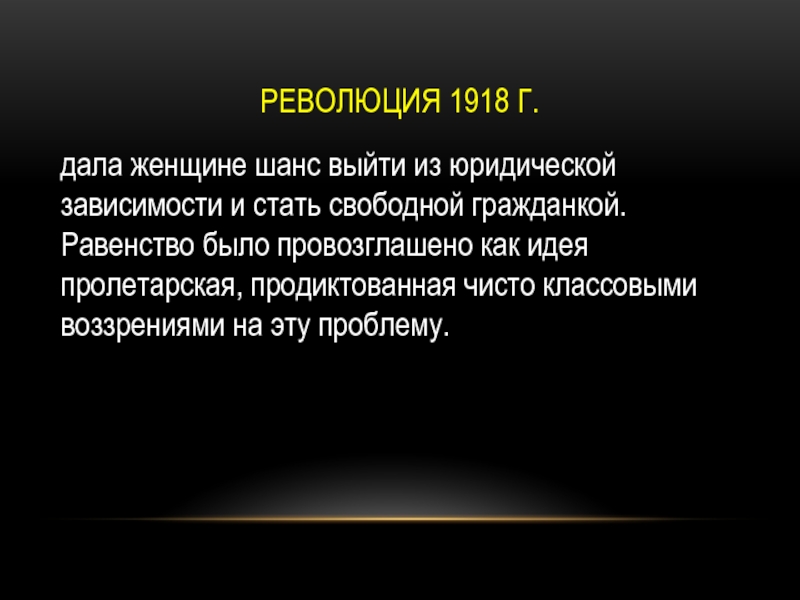 РЕВОЛЮЦИЯ 1918 Г.

дала женщине шанс выйти из юридической зависимости и стать свободной гражданкой. Равенство было провозглашено как идея пролетарская, продиктованная чисто классовыми воззрениями на эту проблему.